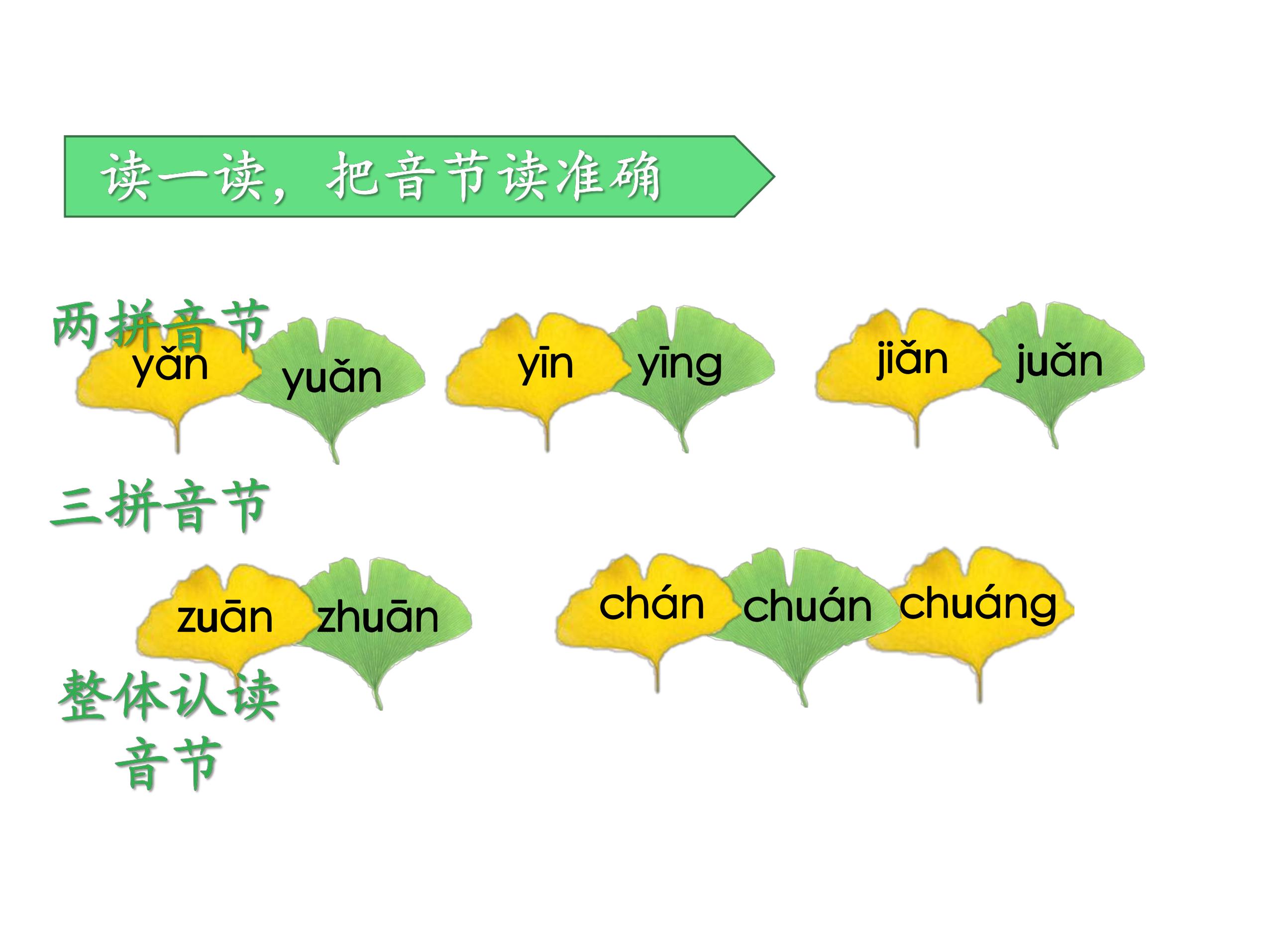 读一读，把音节读准确

两拼音节

yǎn yuǎn yīn yīng jiǎn juǎn

三拼音节

zuān zhuān chán chuán chuáng

整体认读音节